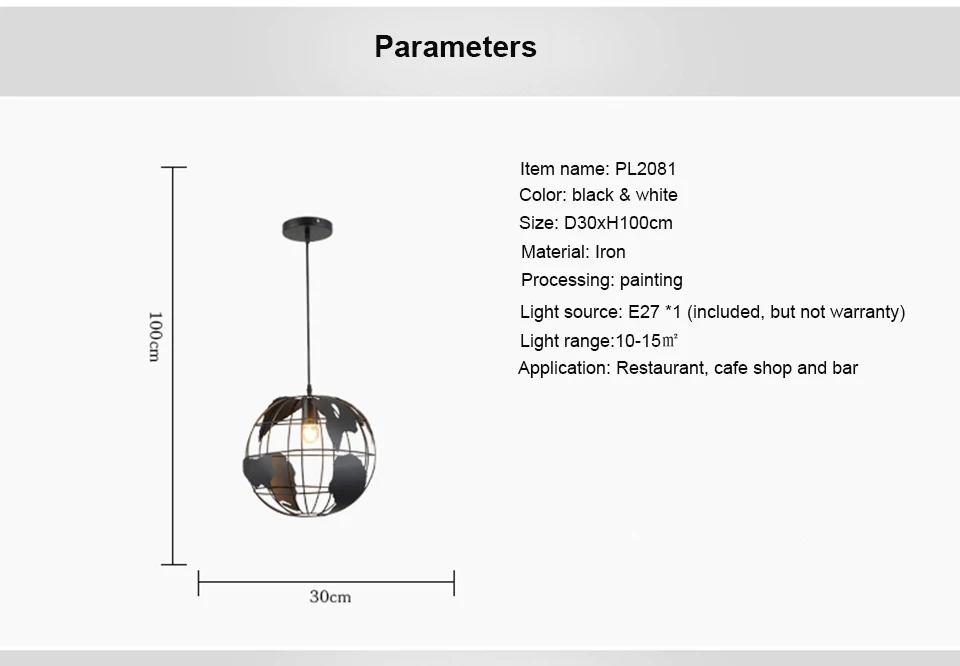 Parameters

100cm

30cm

Item name: PL2081
Color: black & white
Size: D30xH100cm
Material: Iron
Processing: painting
Light source: E27 *1 (included, but not warranty)
Light range:10-15㎡
Application: Restaurant, cafe shop and bar